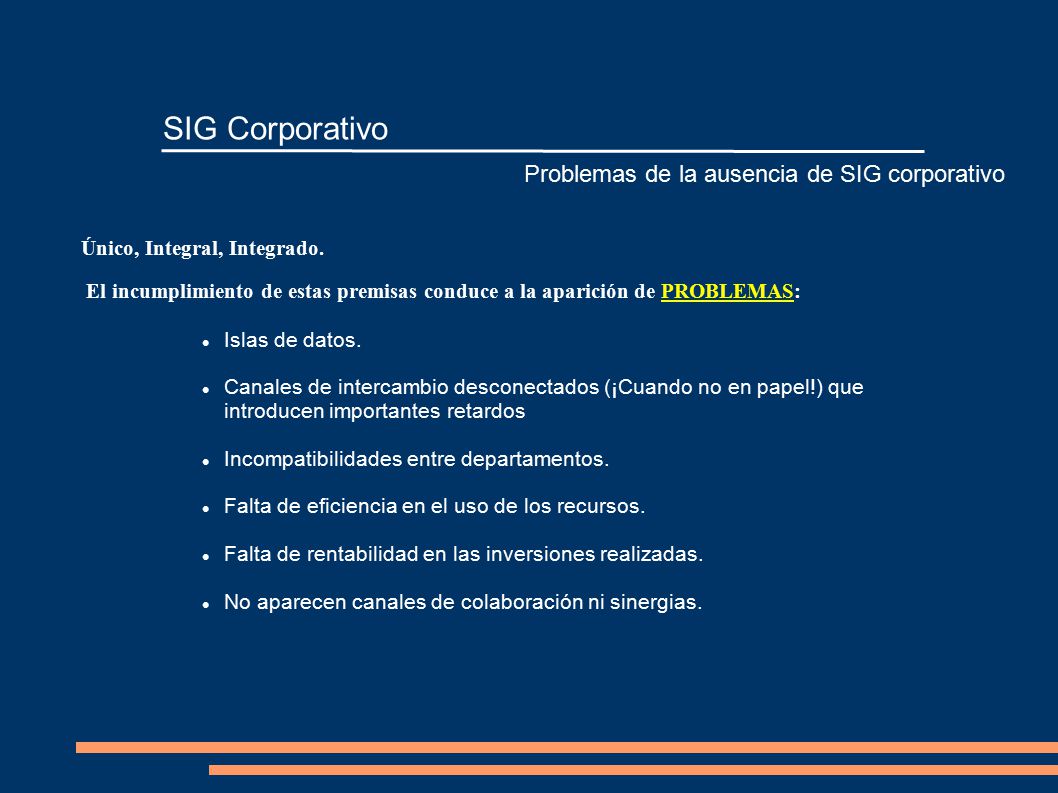 SIG Corporativo

Problemas de la ausencia de SIG corporativo

Único, Integral, Integrado.

El incumplimiento de estas premisas conduce a la aparición de PROBLEMAS:

- Islas de datos.
- Canales de intercambio desconectados (¡Cuando no en papel!) que introducen importantes retardos
- Incompatibilidades entre departamentos.
- Falta de eficiencia en el uso de los recursos.
- Falta de rentabilidad en las inversiones realizadas.
- No aparecen canales de colaboración ni sinergias.